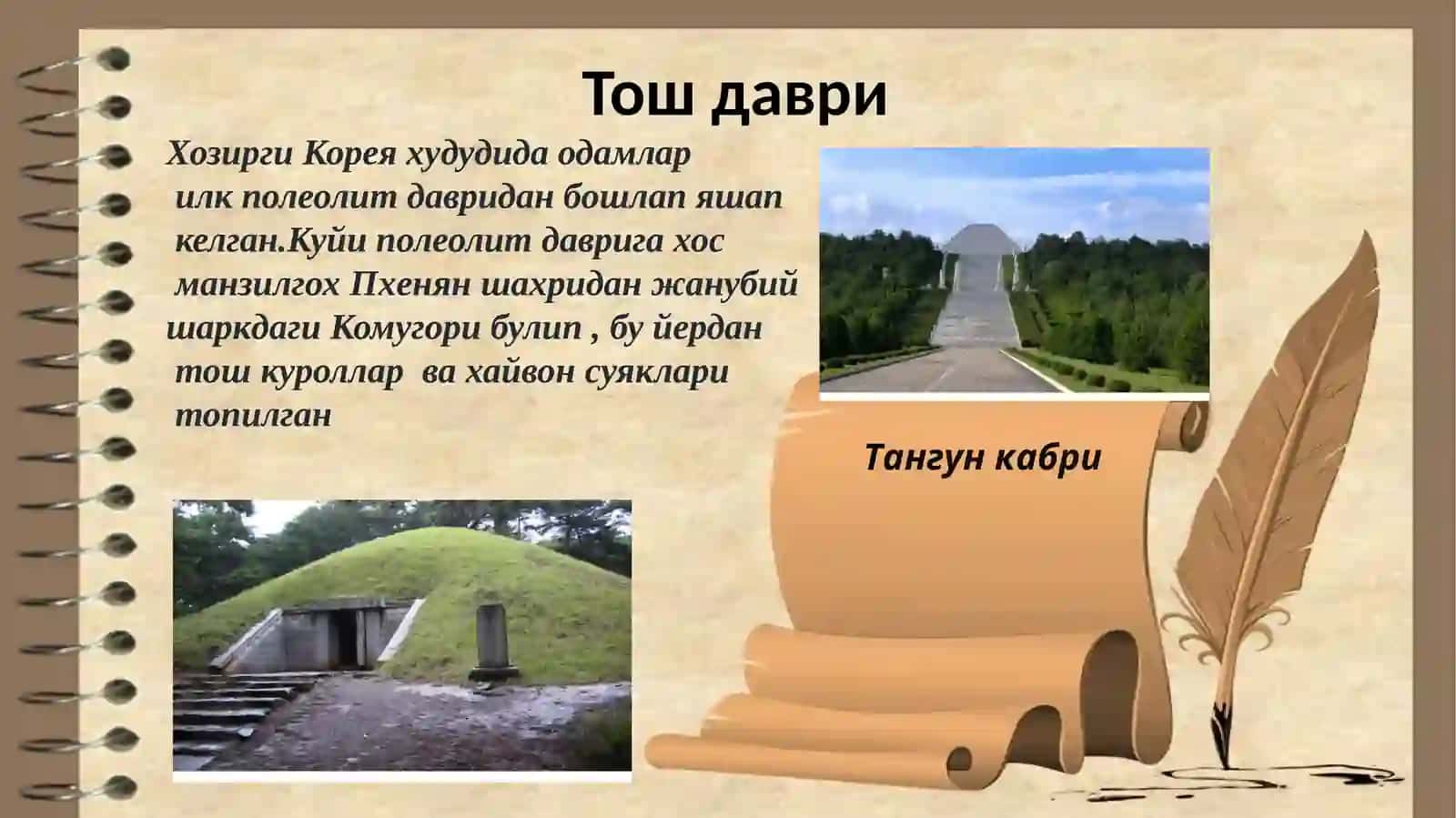 Тош даври

Хозирги Корея худудида одамлар илк полеолит давридан бошлап яшап келган.Куйи полеолит даврига хос манзилгох Пхенян шахридан жанубий шаркдаги Комугори булип , бу йердан тош куроллар ва хайвон суяклари топилган

Тангун кабри